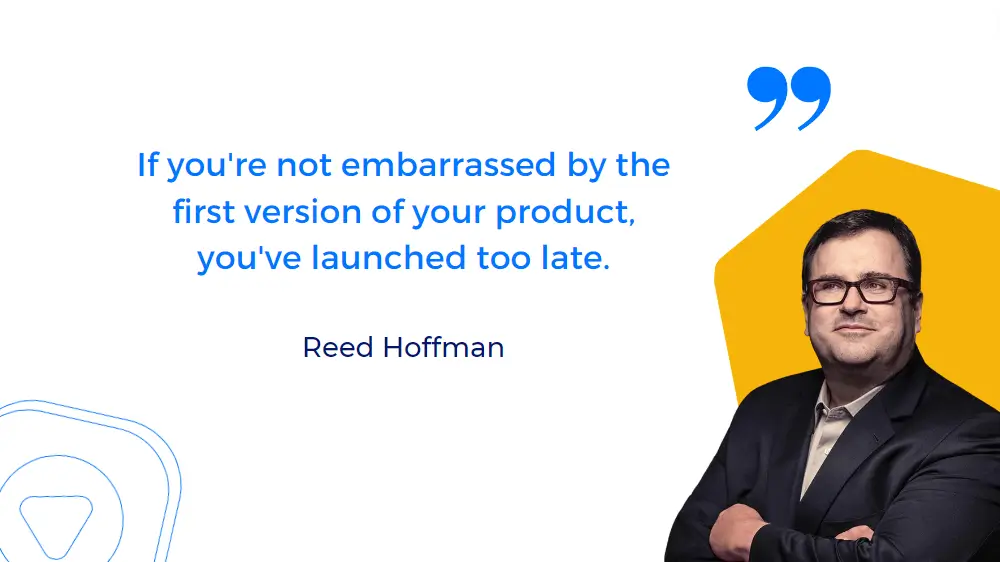 If you're not embarrassed by the first version of your product, you've launched too late.

Reed Hoffman